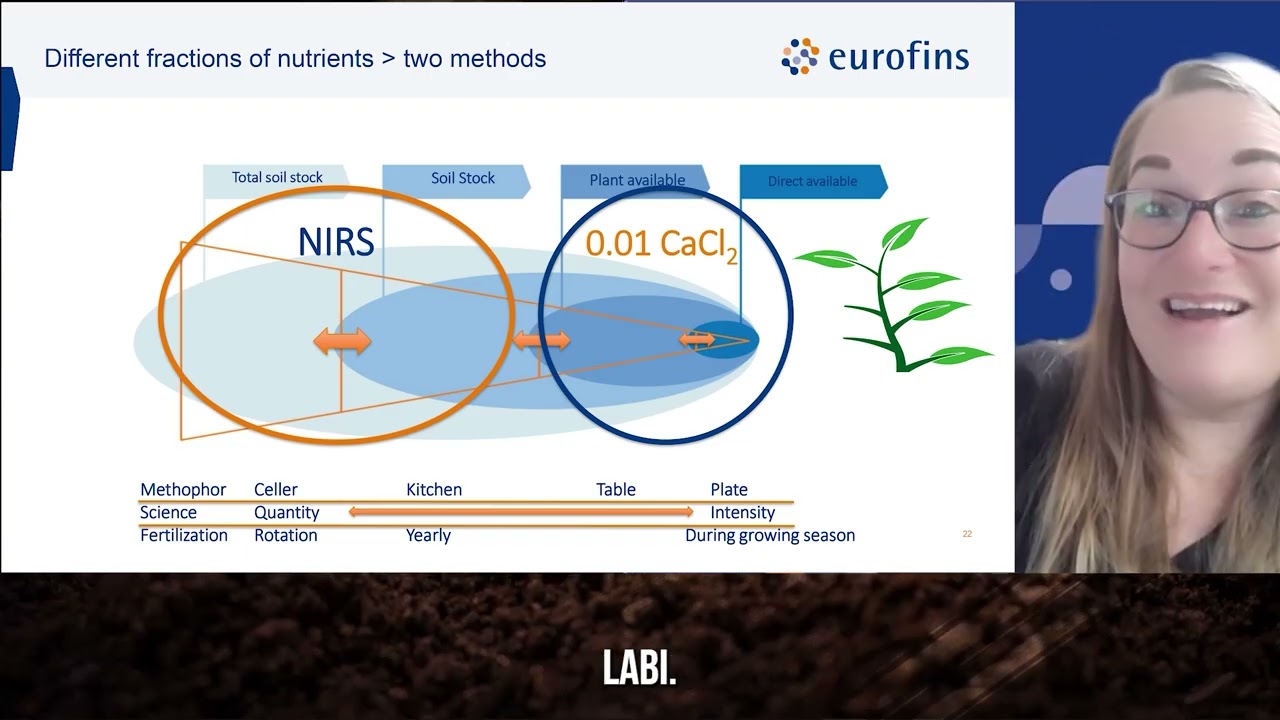 Different fractions of nutrients > two methods

eurofins

Total soil stock
Soil Stock
Plant available
Direct available

NIRS
0.01 $CaCl_2$

| Methophor | Celler | Kitchen | Table | Plate |
|---|---|---|---|---|
| Science | Quantity | | | Intensity |
| Fertilization | Rotation | Yearly | | During growing season |

22

LABI.